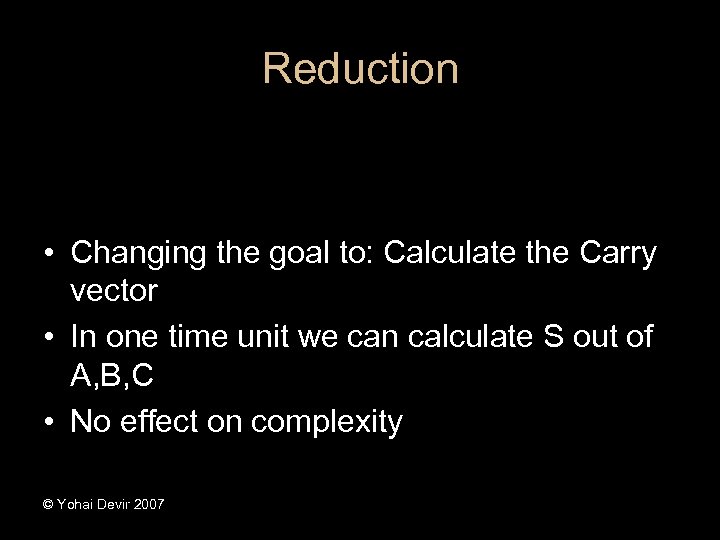 Reduction

• Changing the goal to: Calculate the Carry vector
• In one time unit we can calculate S out of A,B,C
• No effect on complexity

© Yohai Devir 2007